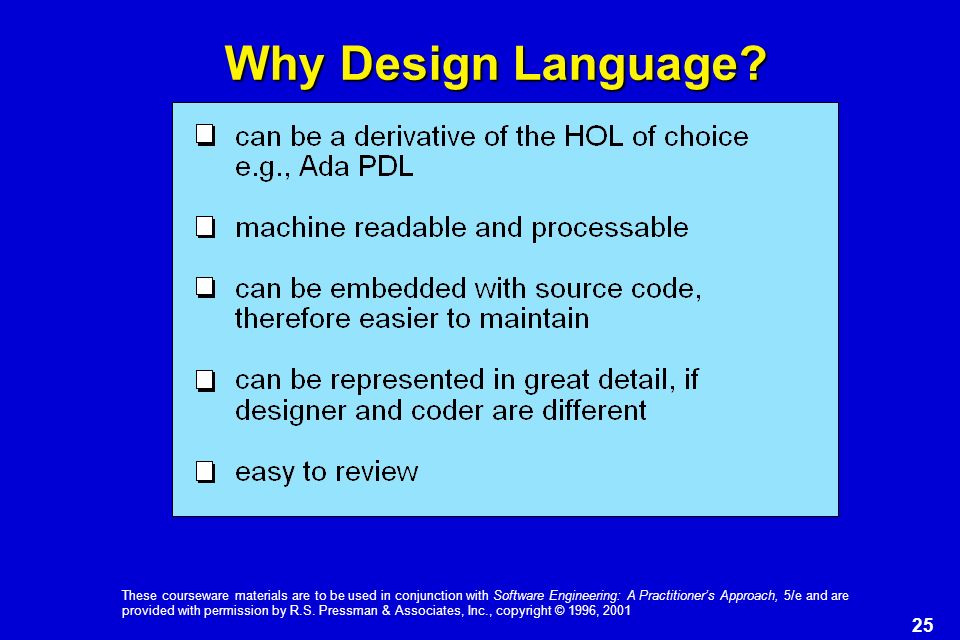 Why Design Language?

❑ can be a derivative of the HOL of choice e.g., Ada PDL

❑ machine readable and processable

❑ can be embedded with source code, therefore easier to maintain

❑ can be represented in great detail, if designer and coder are different

❑ easy to review

These courseware materials are to be used in conjunction with Software Engineering: A Practitioner's Approach, 5/e and are provided with permission by R.S. Pressman & Associates, Inc., copyright © 1996, 2001

25